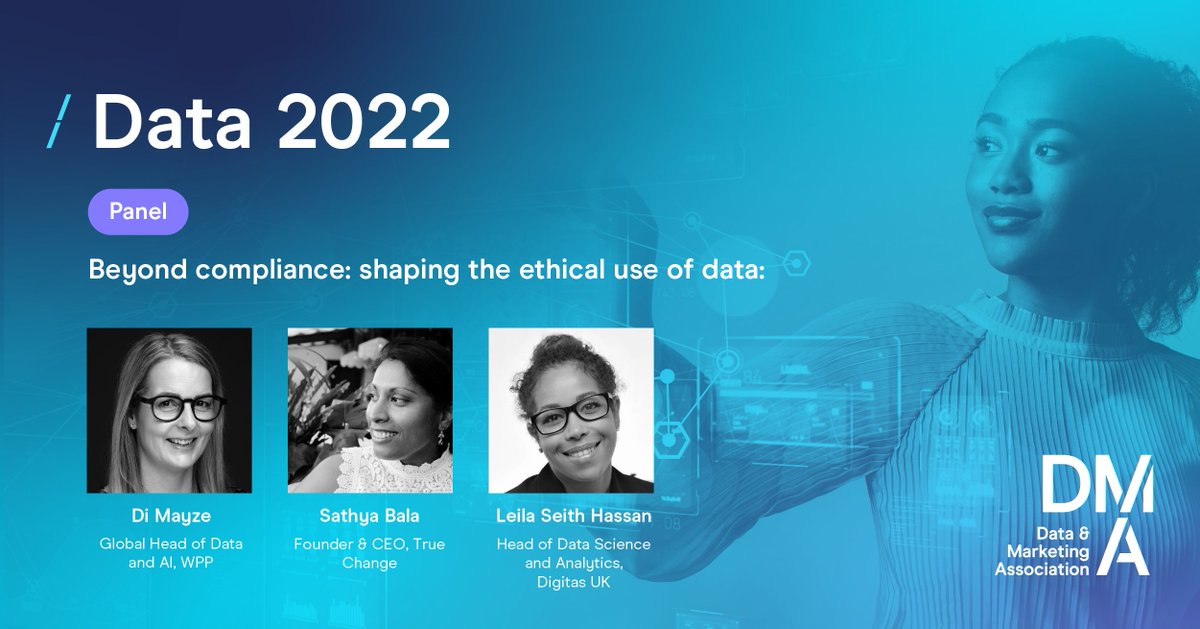 / Data 2022

Panel

Beyond compliance: shaping the ethical use of data:

Di Mayze
Global Head of Data and AI, WPP

Sathya Bala
Founder & CEO, True Change

Leila Seith Hassan
Head of Data Science and Analytics, Digitas UK

DMA
Data & Marketing Association